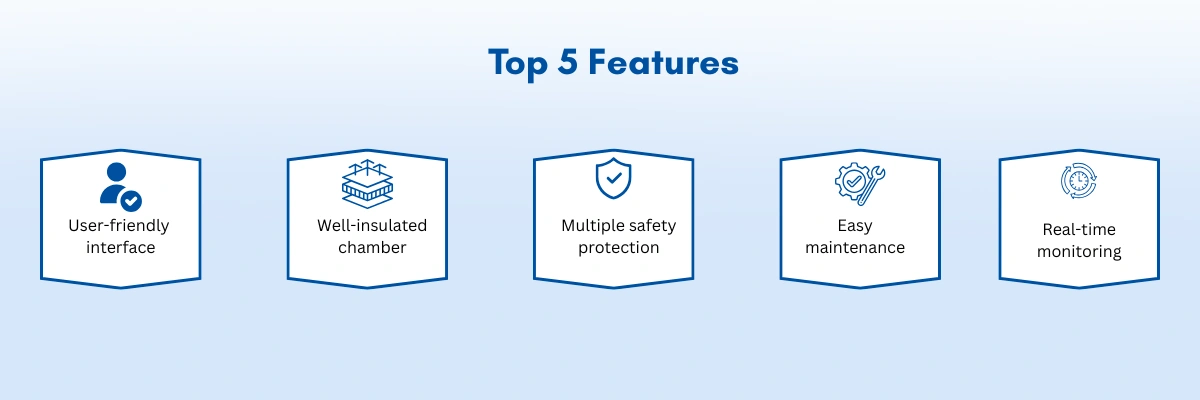 Top 5 Features

User-friendly interface

Well-insulated chamber

Multiple safety protection

Easy maintenance

Real-time monitoring